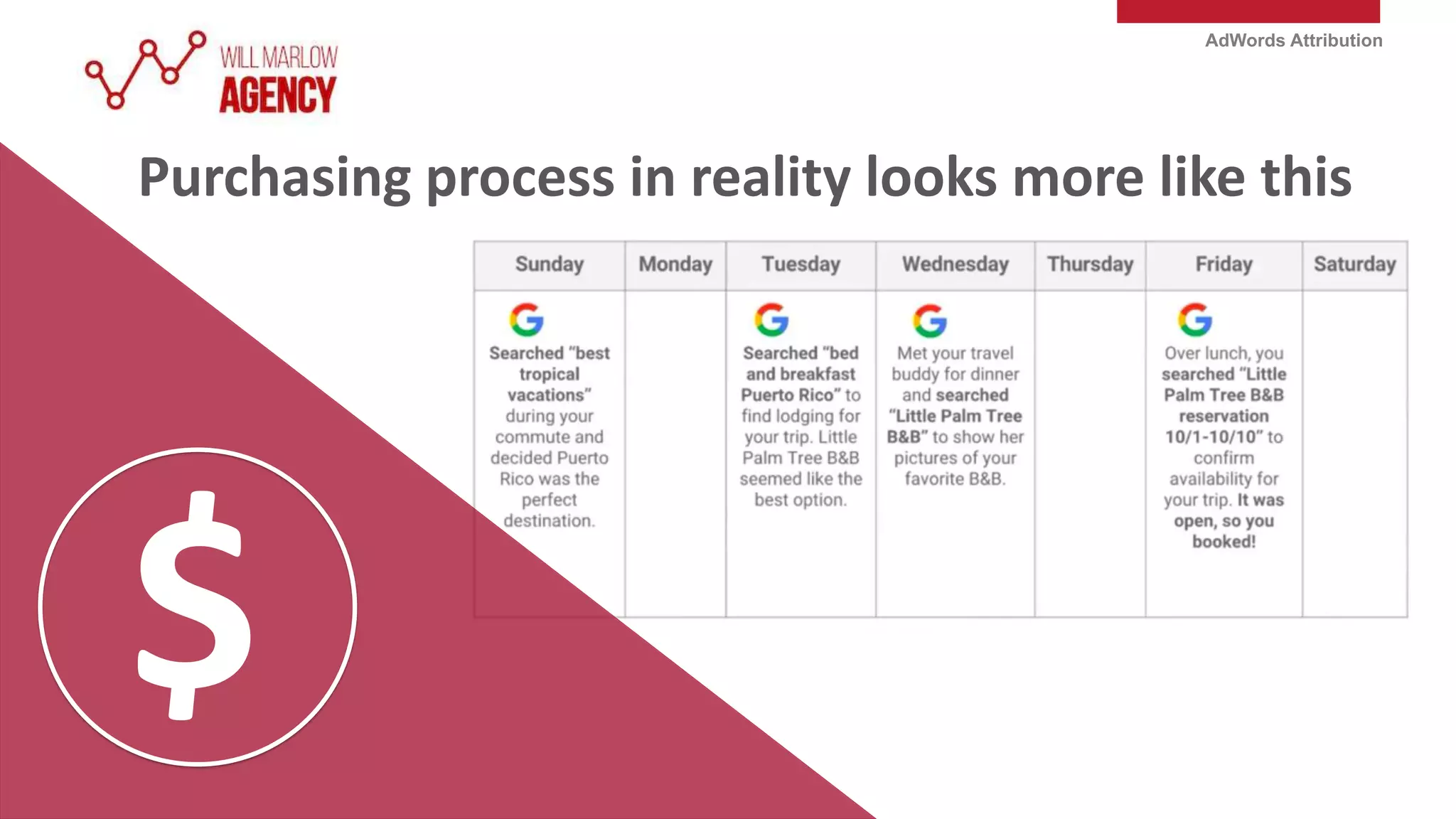 AdWords Attribution

WILL MARLOW
AGENCY

Purchasing process in reality looks more like this

| Sunday | Monday | Tuesday | Wednesday | Thursday | Friday | Saturday |
|---|---|---|---|---|---|---|
| G Searched "best tropical vacations" during your commute and decided Puerto Rico was the perfect destination. | | G Searched "bed and breakfast Puerto Rico" to find lodging for your trip. Little Palm Tree B&B seemed like the best option. | G Met your travel buddy for dinner and searched "Little Palm Tree B&B" to show her pictures of your favorite B&B. | | G Over lunch, you searched "Little Palm Tree B&B reservation 10/1-10/10" to confirm availability for your trip. It was open, so you booked! | |

$